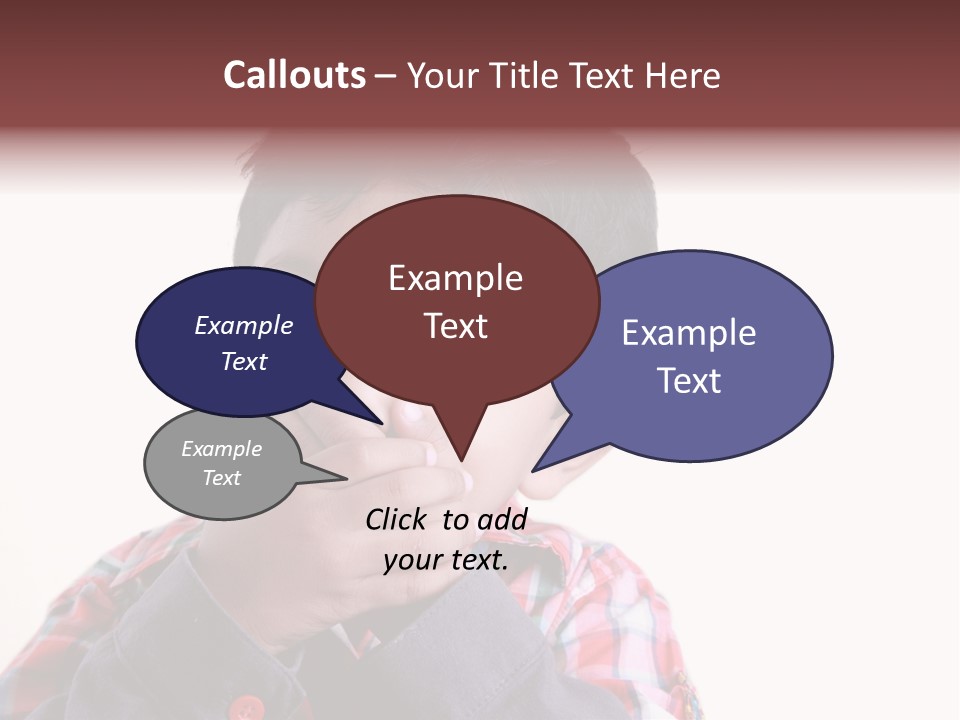 Callouts – Your Title Text Here

Example Text

Example Text

Example Text

Example Text

Click to add your text.